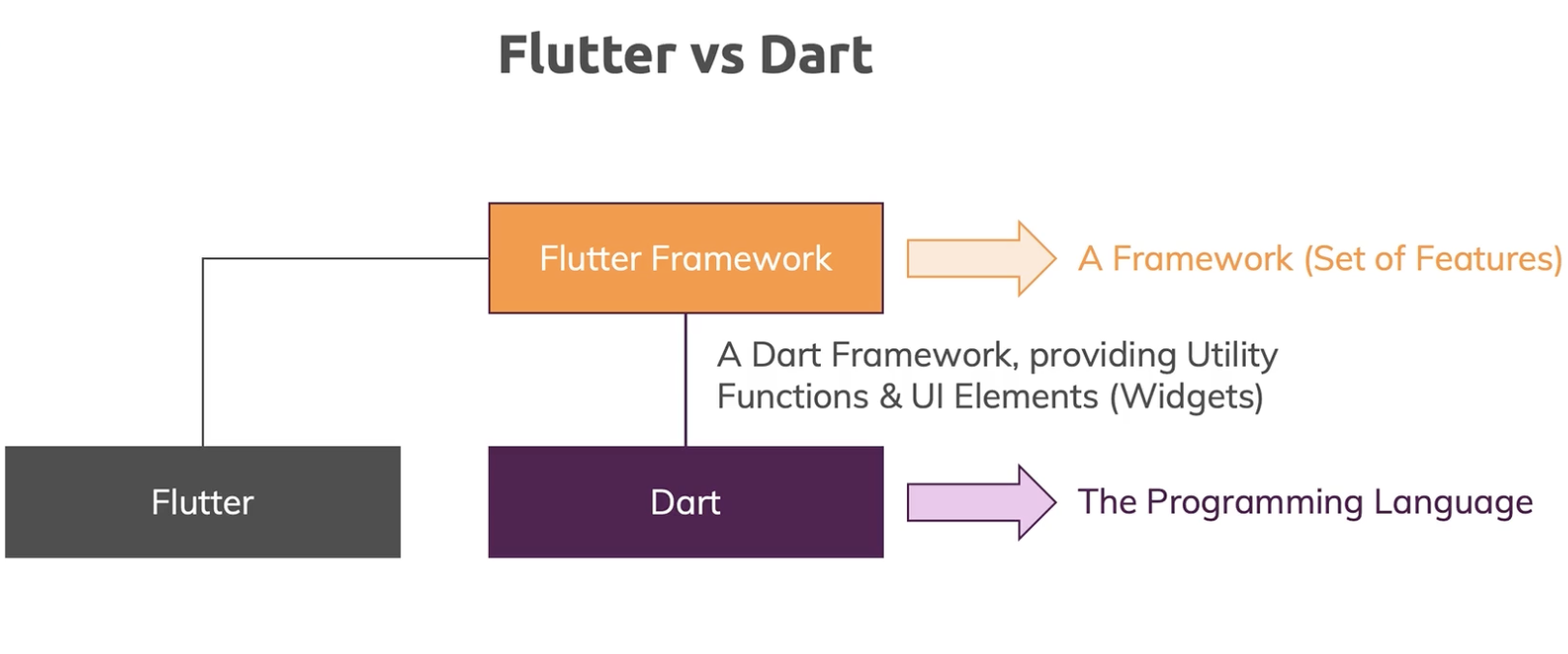 Flutter vs Dart

Flutter Framework

A Framework (Set of Features)

A Dart Framework, providing Utility Functions & UI Elements (Widgets)

Flutter

Dart

The Programming Language